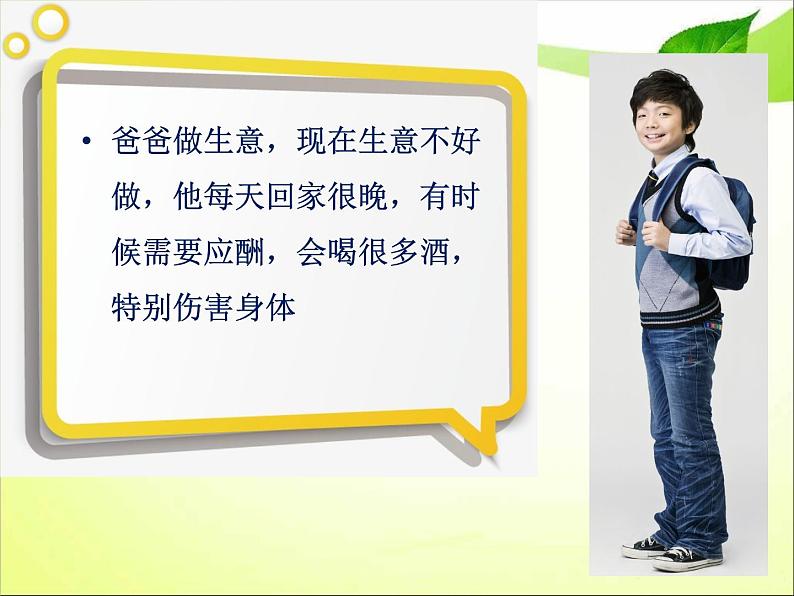 • 爸爸做生意，现在生意不好做，他每天回家很晚，有时候需要应酬，会喝很多酒，特别伤害身体